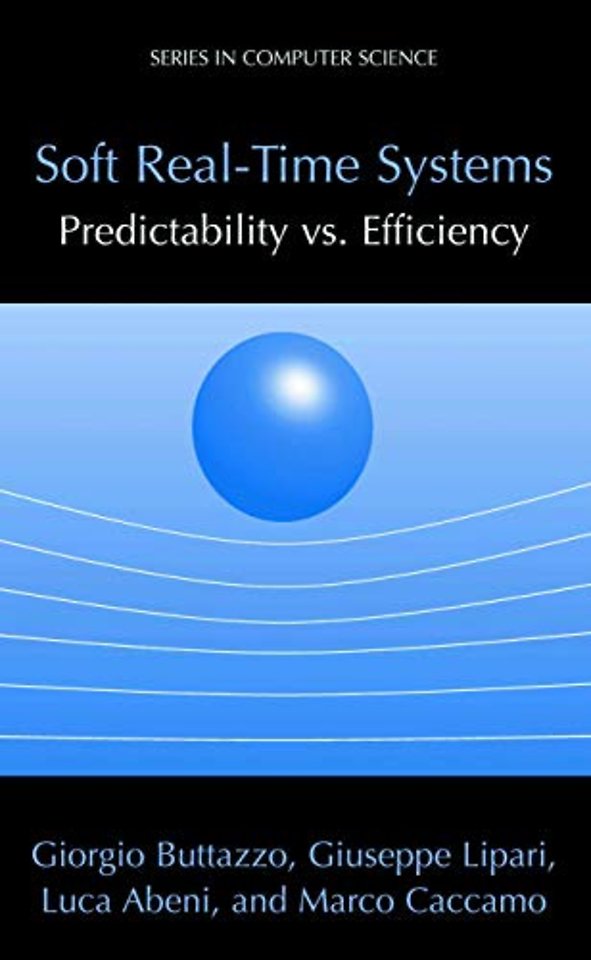 SERIES IN COMPUTER SCIENCE

Soft Real-Time Systems
Predictability vs. Efficiency

Giorgio Buttazzo, Giuseppe Lipari, Luca Abeni, and Marco Caccamo